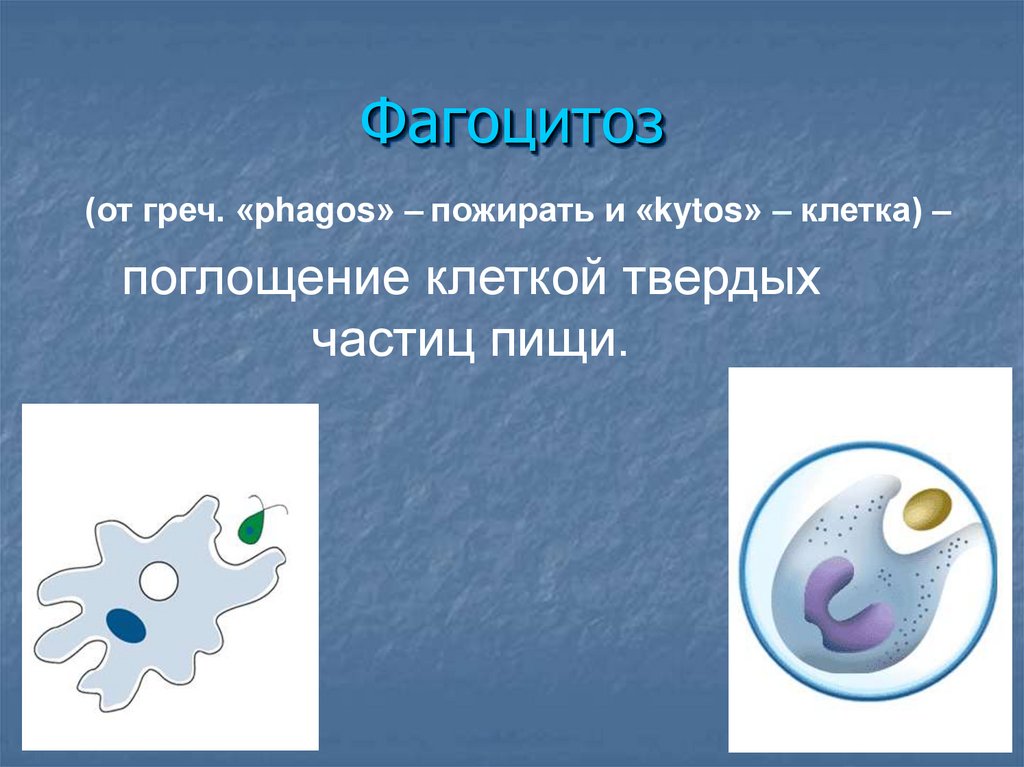 Фагоцитоз

(от греч. «phagos» – пожирать и «kytos» – клетка) –

поглощение клеткой твердых частиц пищи.